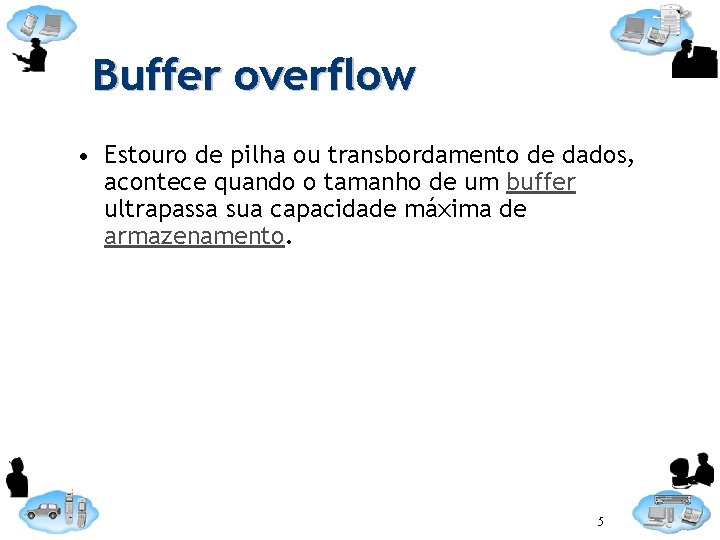 Buffer overflow

• Estouro de pilha ou transbordamento de dados, acontece quando o tamanho de um buffer ultrapassa sua capacidade máxima de armazenamento.

5